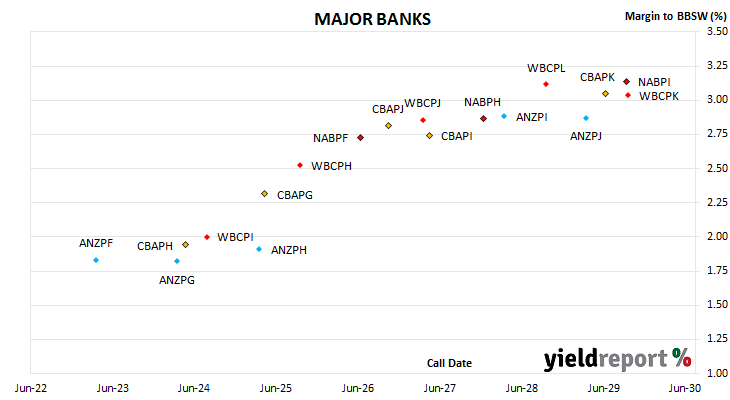 MAJOR BANKS

Margin to BBSW (%)

3.50
3.25
3.00
2.75
2.50
2.25
2.00
1.75
1.50
1.25
1.00

WBCPL
CBAPK
NABPI
WBCPK
CBAPJ
WBCPJ
NABPH
ANZPI
ANZPJ
NABPF
CBAPI
WBCPH
CBAPG
ANZPF
CBAPH
WBCPI
ANZPH
ANZPG

Call Date

yieldreport %

Jun-22
Jun-23
Jun-24
Jun-25
Jun-26
Jun-27
Jun-28
Jun-29
Jun-30